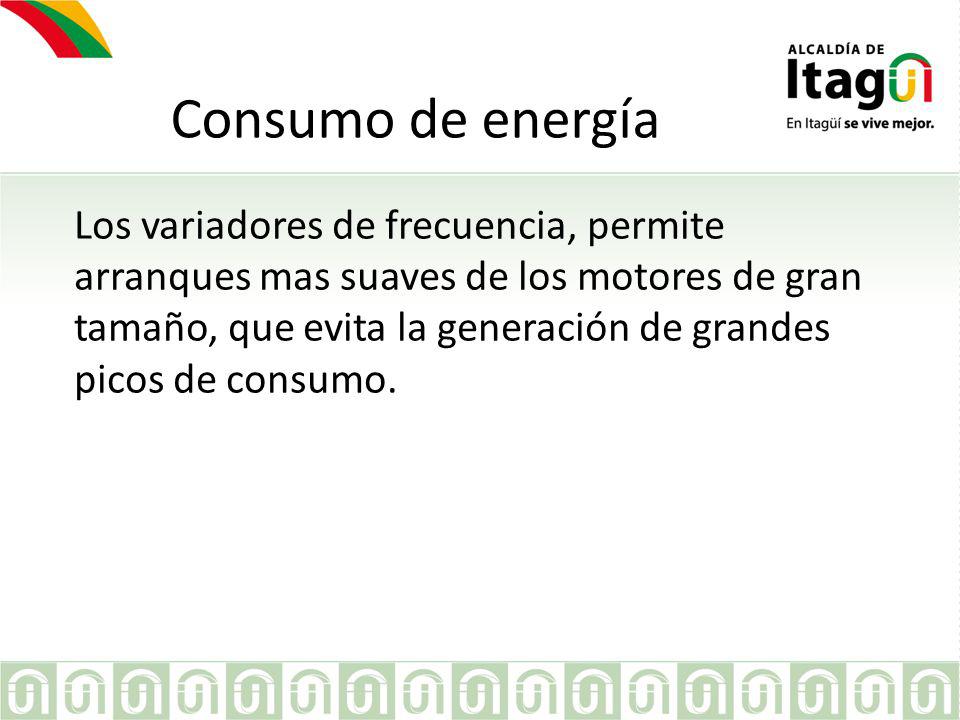 ALCALDÍA DE
Itagüí
En Itagüí se vive mejor.

Consumo de energía

Los variadores de frecuencia, permite arranques mas suaves de los motores de gran tamaño, que evita la generación de grandes picos de consumo.